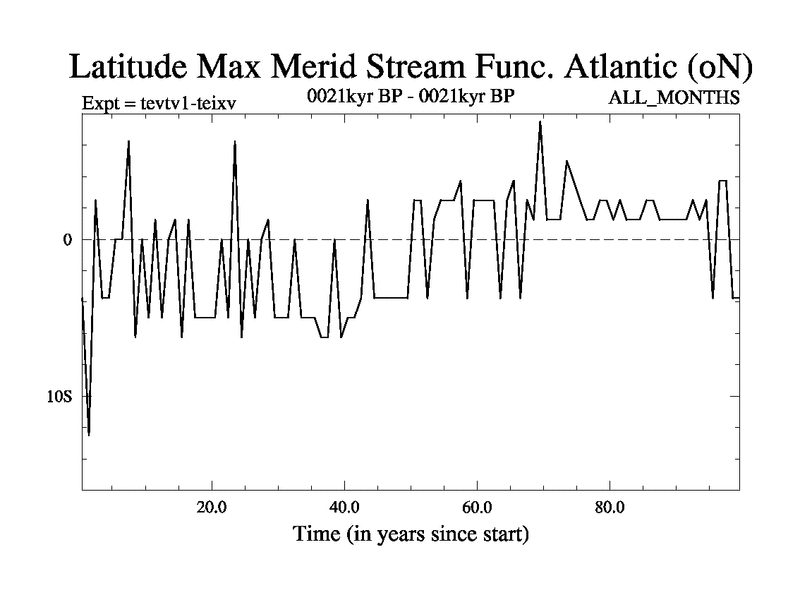 Latitude Max Merid Stream Func. Atlantic (oN)

Expt = tevtv1-teixv

0021kyr BP - 0021kyr BP

ALL_MONTHS

0

10S

20.0

40.0

60.0

80.0

Time (in years since start)